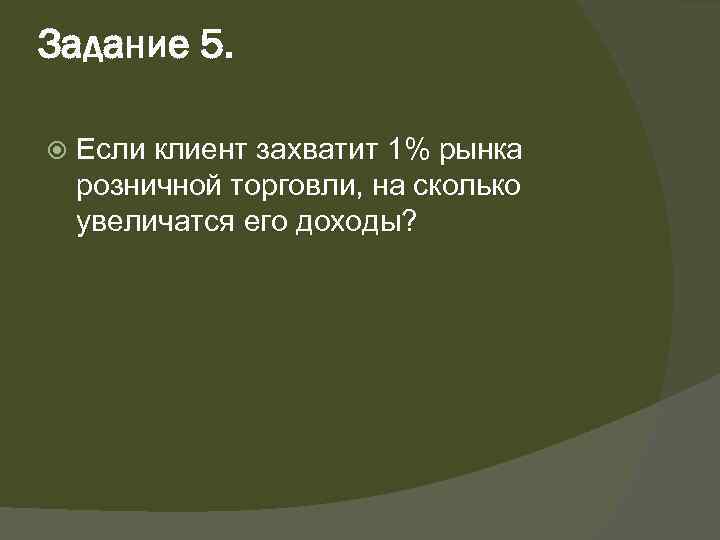 Задание 5.

Если клиент захватит 1% рынка розничной торговли, на сколько увеличатся его доходы?